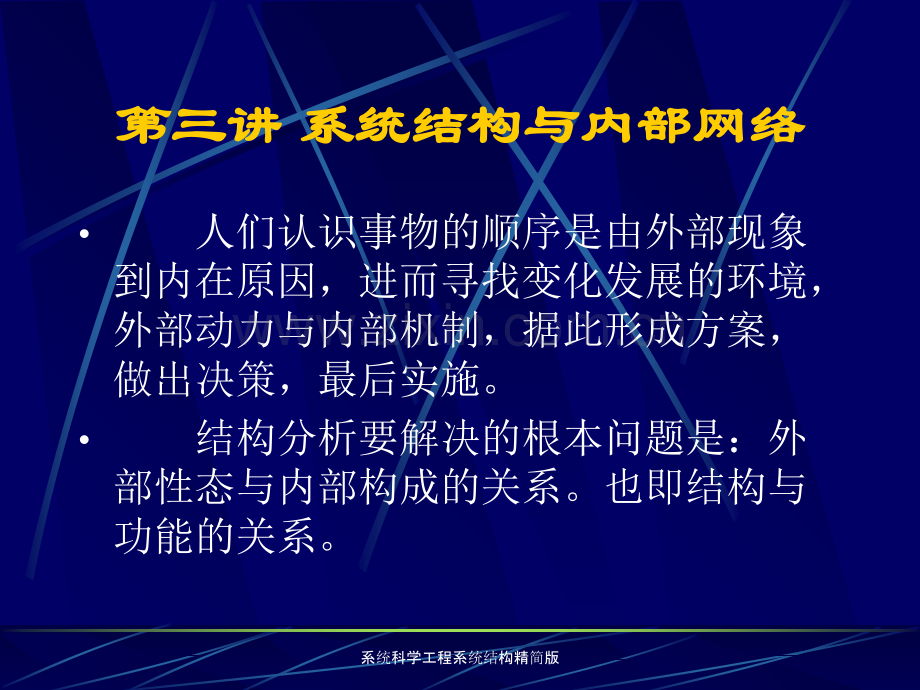 第三讲 系统结构与内部网络

• 人们认识事物的顺序是由外部现象到内在原因，进而寻找变化发展的环境，外部动力与内部机制，据此形成方案，做出决策，最后实施。

• 结构分析要解决的根本问题是：外部性态与内部构成的关系。也即结构与功能的关系。

系统科学工程系统结构精简版